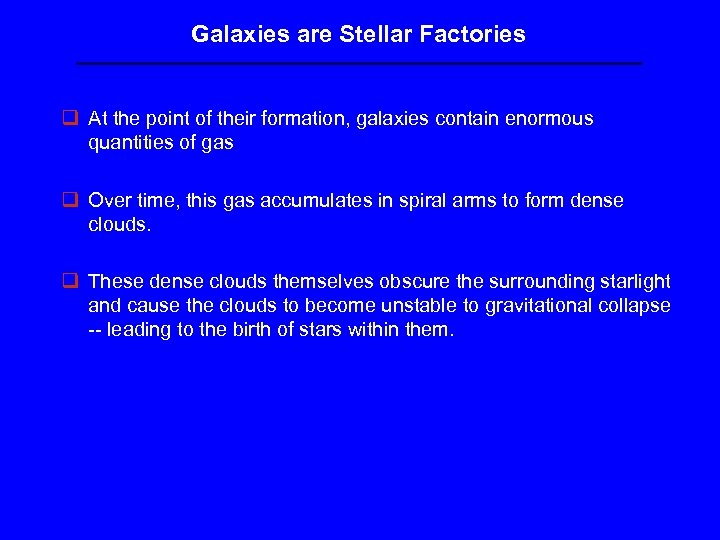 Galaxies are Stellar Factories

❑ At the point of their formation, galaxies contain enormous quantities of gas

❑ Over time, this gas accumulates in spiral arms to form dense clouds.

❑ These dense clouds themselves obscure the surrounding starlight and cause the clouds to become unstable to gravitational collapse -- leading to the birth of stars within them.